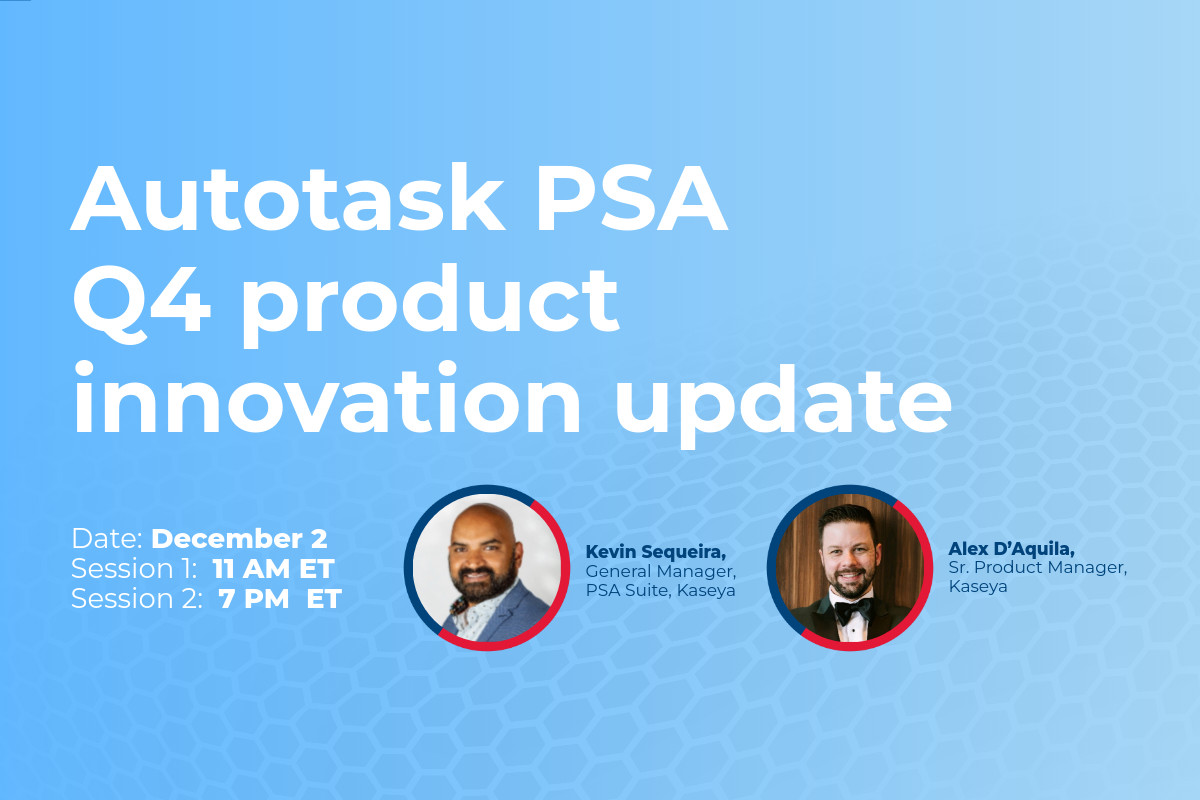 Autotask PSA
Q4 product
innovation update

Date: December 2
Session 1: 11 AM ET
Session 2: 7 PM ET

Kevin Sequeira,
General Manager,
PSA Suite, Kaseya

Alex D'Aquila,
Sr. Product Manager,
Kaseya